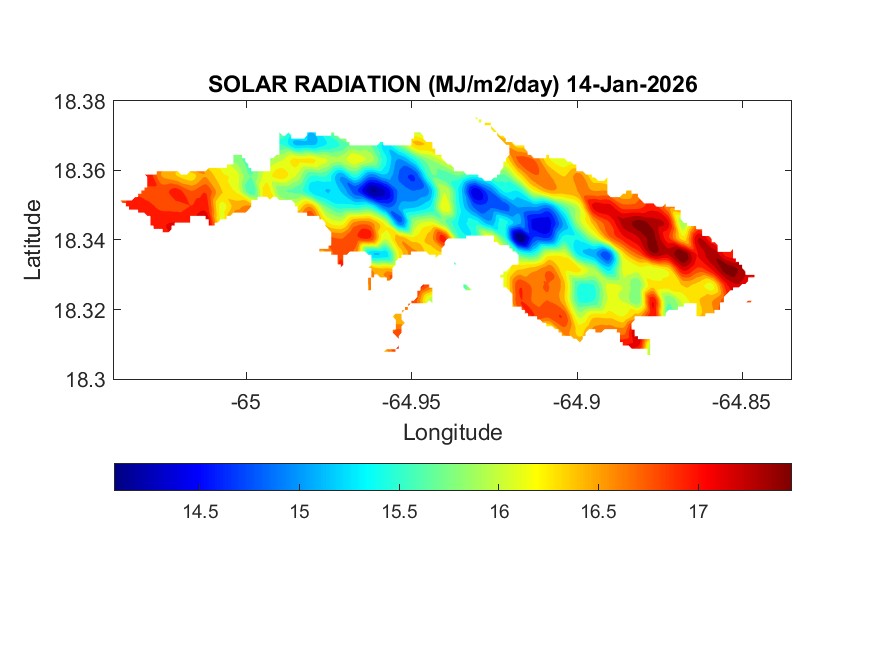 SOLAR RADIATION (MJ/m2/day) 14-Jan-2026

Latitude

18.38
18.36
18.34
18.32
18.3

-65
-64.95
-64.9
-64.85

Longitude

14.5
15
15.5
16
16.5
17